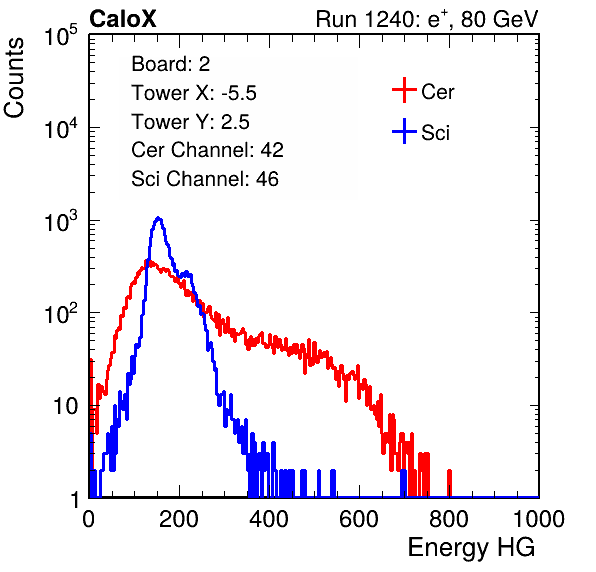 CaloX

Run 1240: $e^{+}$, 80 GeV

Counts

$10^5$

$10^4$

$10^3$

$10^2$

10

1

Board: 2
Tower X: -5.5
Tower Y: 2.5
Cer Channel: 42
Sci Channel: 46

Cer

Sci

0 200 400 600 800 1000

Energy HG